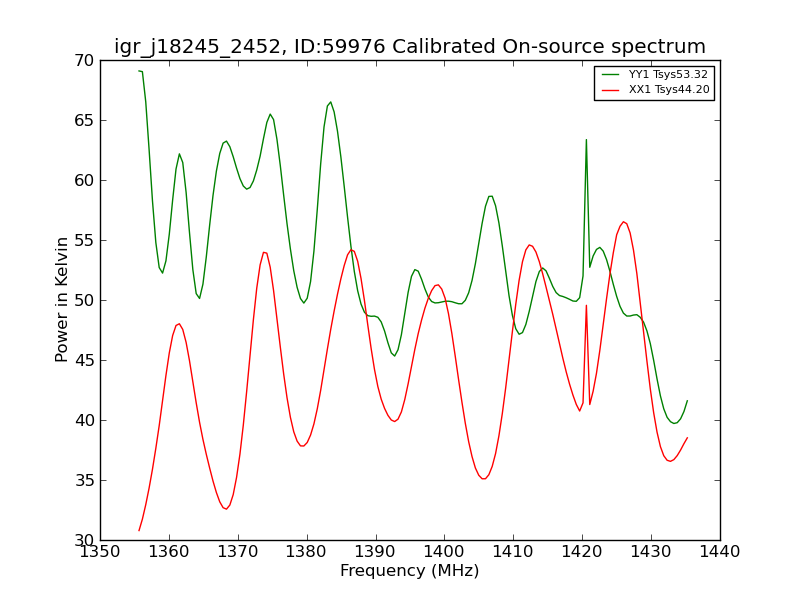 igr_j18245_2452, ID:59976 Calibrated On-source spectrum

YY1 Tsys53.32
XX1 Tsys44.20

Power in Kelvin

70
65
60
55
50
45
40
35
30

1350 1360 1370 1380 1390 1400 1410 1420 1430 1440

Frequency (MHz)